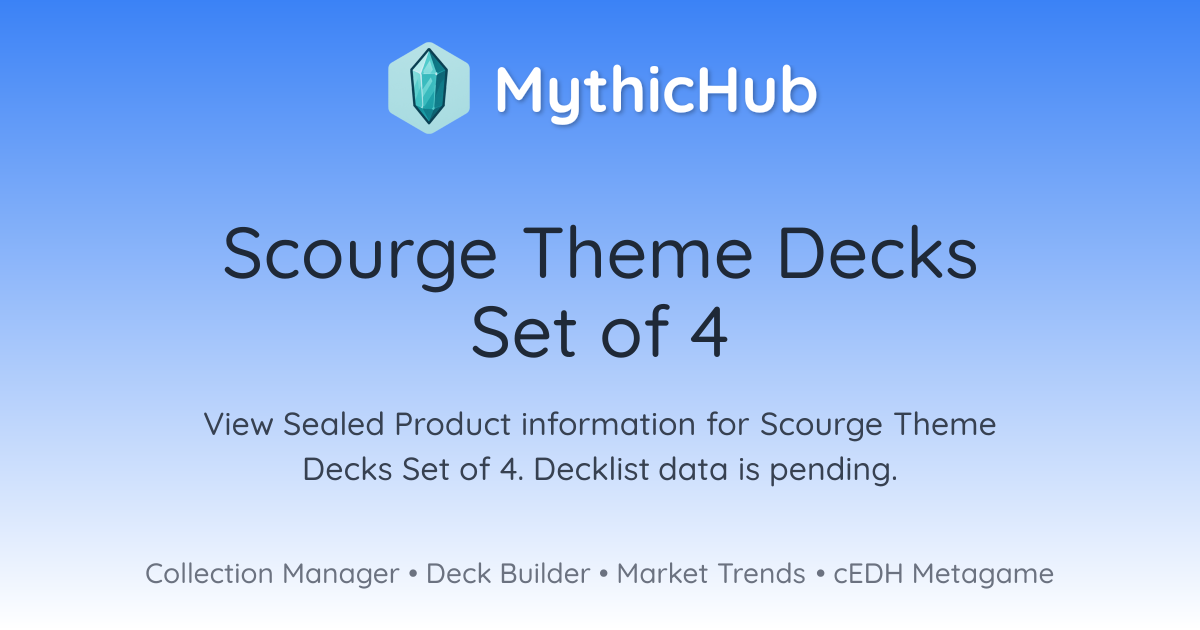 MythicHub

Scourge Theme Decks Set of 4

View Sealed Product information for Scourge Theme Decks Set of 4. Decklist data is pending.

Collection Manager • Deck Builder • Market Trends • cEDH Metagame